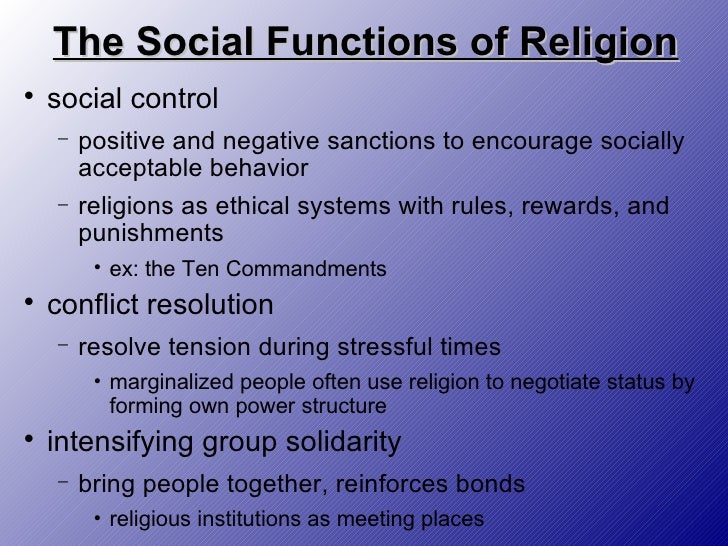 The Social Functions of Religion

• social control

– positive and negative sanctions to encourage socially acceptable behavior

– religions as ethical systems with rules, rewards, and punishments

• ex: the Ten Commandments

• conflict resolution

– resolve tension during stressful times

• marginalized people often use religion to negotiate status by forming own power structure

• intensifying group solidarity

– bring people together, reinforces bonds

• religious institutions as meeting places